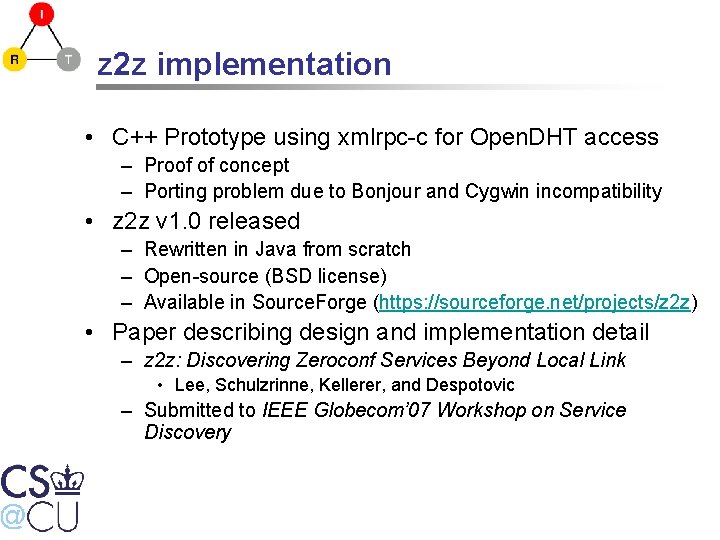 I
R T

z2z implementation

• C++ Prototype using xmlrpc-c for OpenDHT access
– Proof of concept
– Porting problem due to Bonjour and Cygwin incompatibility
• z2z v1.0 released
– Rewritten in Java from scratch
– Open-source (BSD license)
– Available in SourceForge (https://sourceforge.net/projects/z2z)
• Paper describing design and implementation detail
– z2z: Discovering Zeroconf Services Beyond Local Link
• Lee, Schulzrinne, Kellerer, and Despotovic
– Submitted to IEEE Globecom'07 Workshop on Service Discovery

CS @CU